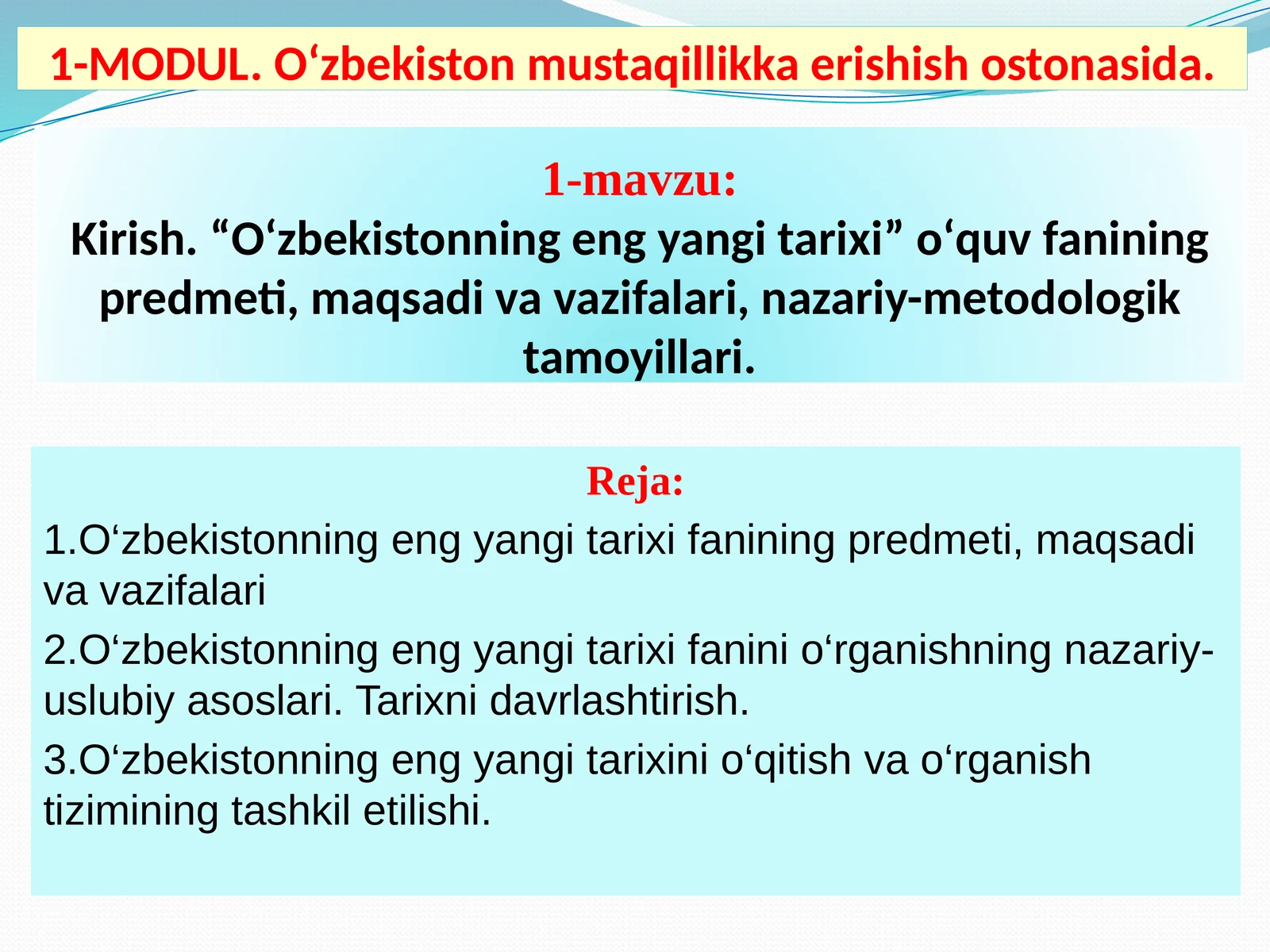 1-MODUL. O‘zbekiston mustaqillikka erishish ostonasida.

1-mavzu:
Kirish. “O‘zbekistonning eng yangi tarixi” o‘quv fanining predmeti, maqsadi va vazifalari, nazariy-metodologik tamoyillari.

Reja:
1.O‘zbekistonning eng yangi tarixi fanining predmeti, maqsadi va vazifalari

2.O‘zbekistonning eng yangi tarixi fanini o‘rganishning nazariy-uslubiy asoslari. Tarixni davrlashtirish.

3.O‘zbekistonning eng yangi tarixini o‘qitish va o‘rganish tizimining tashkil etilishi.